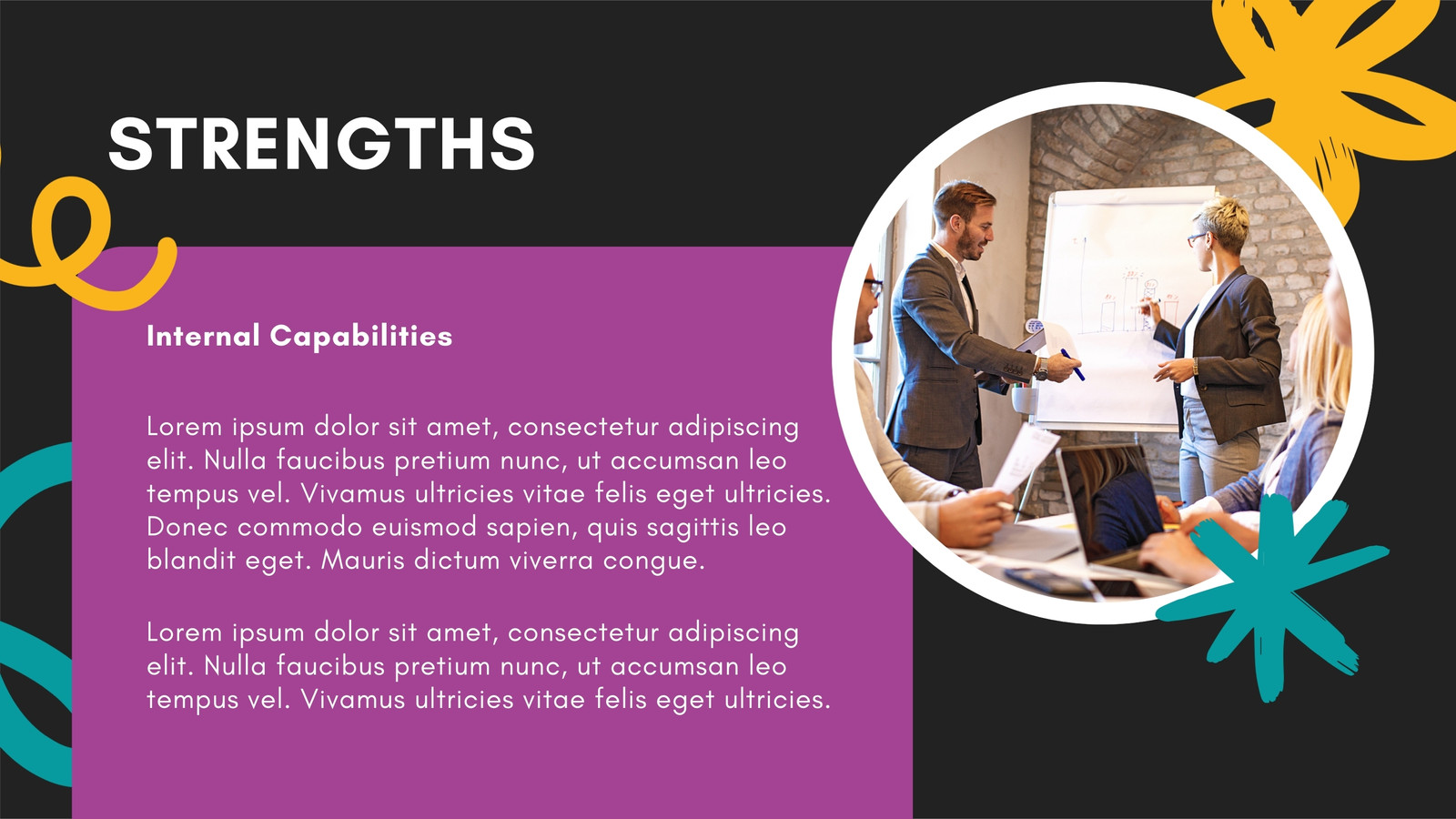 STRENGTHS

Internal Capabilities

Lorem ipsum dolor sit amet, consectetur adipiscing elit. Nulla faucibus pretium nunc, ut accumsan leo tempus vel. Vivamus ultricies vitae felis eget ultricies. Donec commodo euismod sapien, quis sagittis leo blandit eget. Mauris dictum viverra congue.

Lorem ipsum dolor sit amet, consectetur adipiscing elit. Nulla faucibus pretium nunc, ut accumsan leo tempus vel. Vivamus ultricies vitae felis eget ultricies.